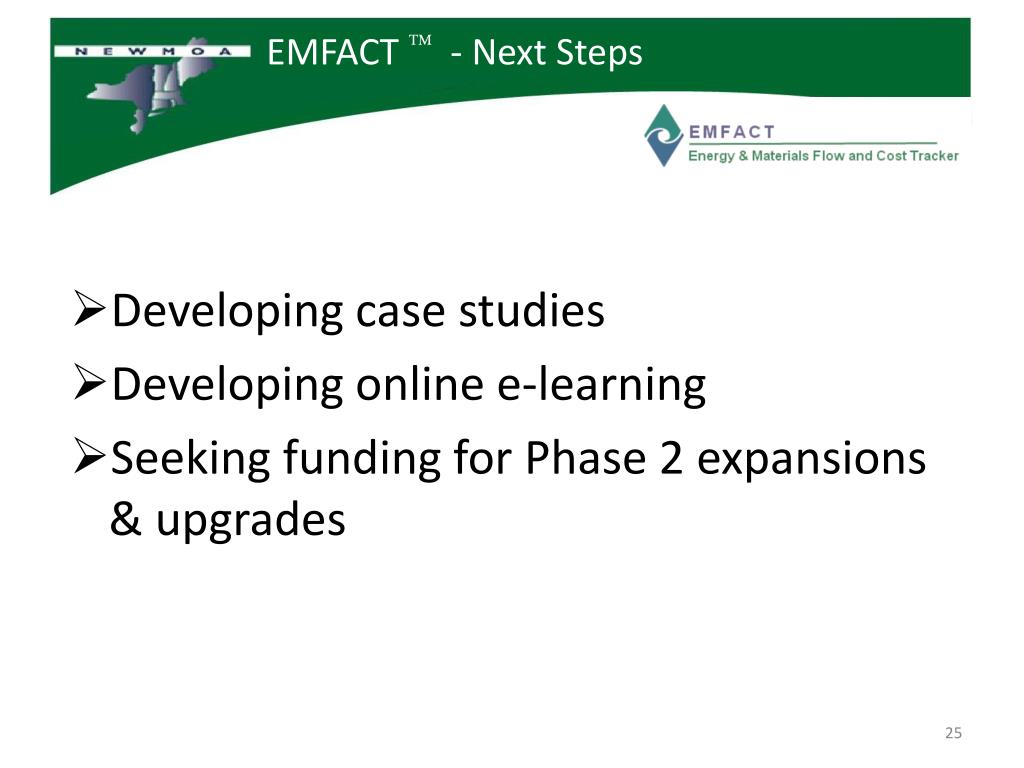 NEWMOA

EMFACT ™ - Next Steps

EMFACT
Energy & Materials Flow and Cost Tracker

➢Developing case studies
➢Developing online e-learning
➢Seeking funding for Phase 2 expansions & upgrades

25